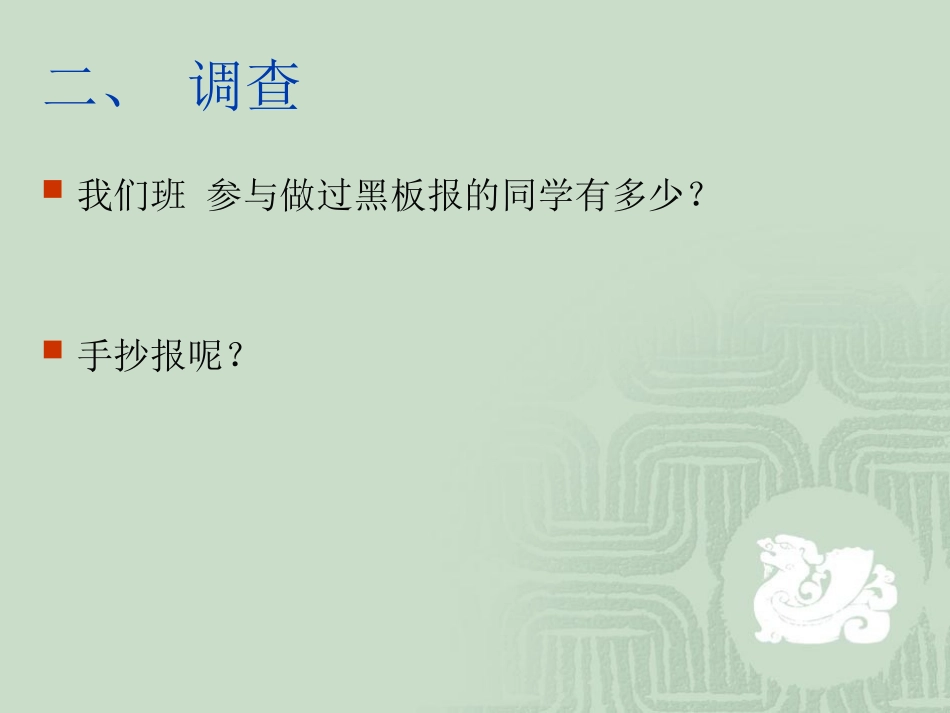 二、 调查

我们班 参与做过黑板报的同学有多少？

手抄报呢？